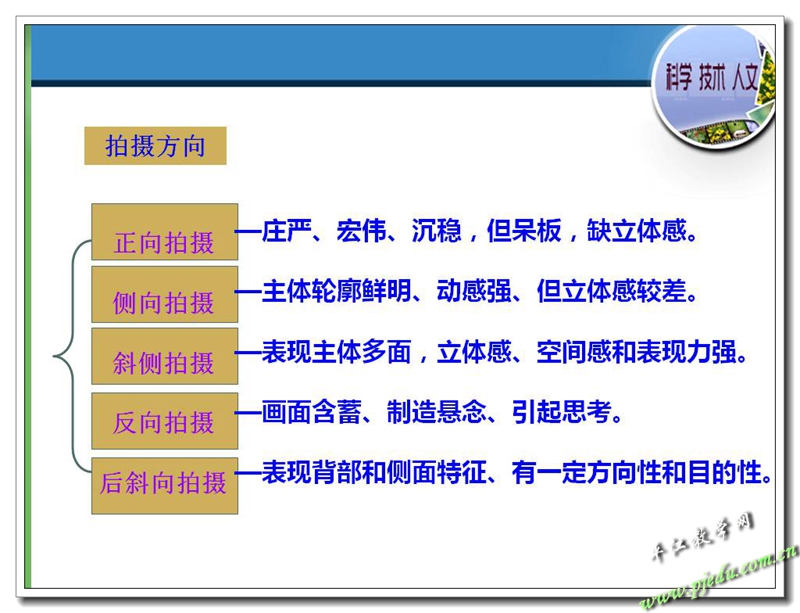 科学 技术 人文

拍摄方向

正向拍摄 —庄严、宏伟、沉稳，但呆板，缺立体感。

侧向拍摄 —主体轮廓鲜明、动感强、但立体感较差。

斜侧拍摄 —表现主体多面，立体感、空间感和表现力强。

反向拍摄 —画面含蓄、制造悬念、引起思考。

后斜向拍摄 —表现背部和侧面特征、有一定方向性和目的性。

平江教学网
www.pjedu.com.cn